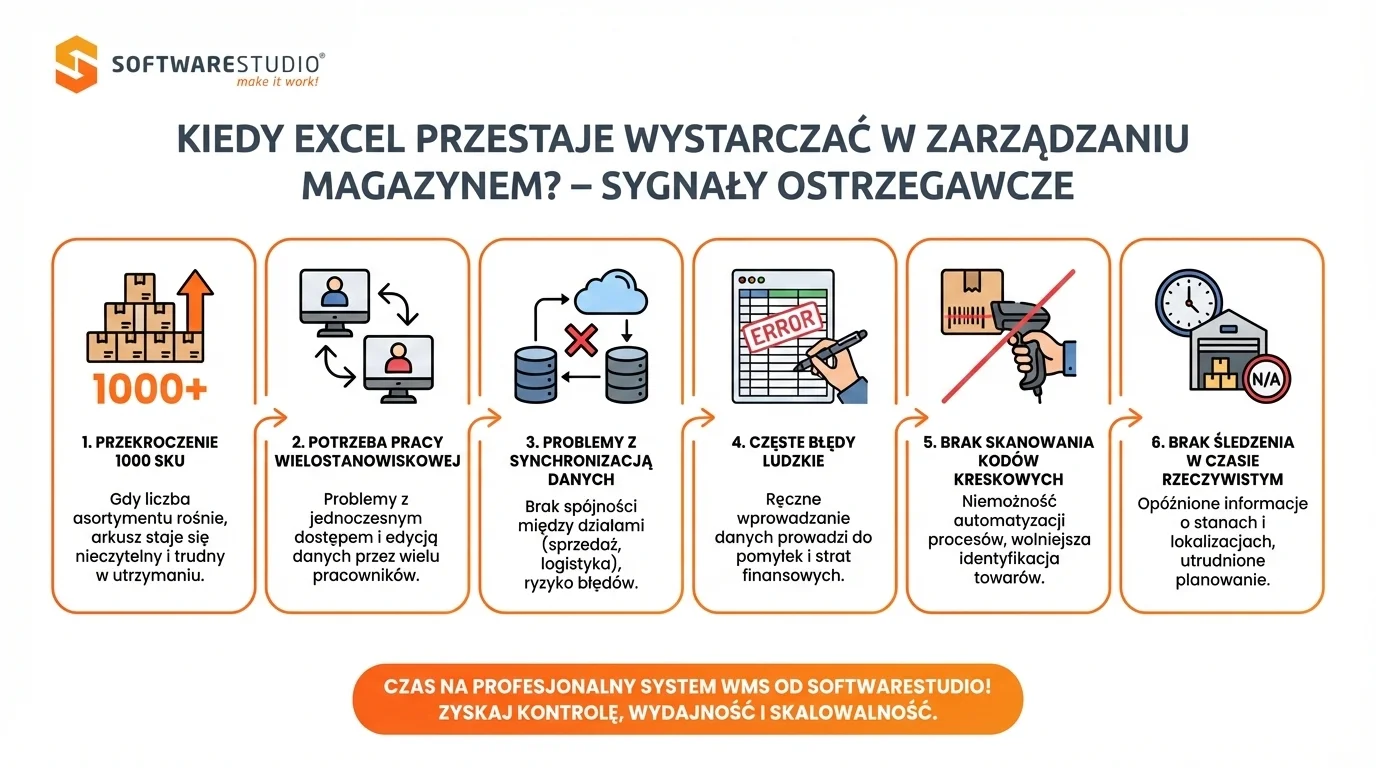 SOFTWARESTUDIO®
make it work!

KIEDY EXCEL PRZESTAJE WYSTARCZAĆ W ZARZĄDZANIU MAGAZYNEM? – SYGNAŁY OSTRZEGAWCZE

1000+

1. PRZEKROCZENIE 1000 SKU

Gdy liczba asortymentu rośnie, arkusz staje się nieczytelny i trudny w utrzymaniu.

2. POTRZEBA PRACY WIELOSTANOWISKOWEJ

Problemy z jednoczesnym dostępem i edycją danych przez wielu pracowników.

3. PROBLEMY Z SYNCHRONIZACJĄ DANYCH

Brak spójności między działami (sprzedaż, logistyka), ryzyko błędów.

ERROR

4. CZĘSTE BŁĘDY LUDZKIE

Ręczne wprowadzanie danych prowadzi do pomyłek i strat finansowych.

5. BRAK SKANOWANIA KODÓW KRESKOWYCH

Niemożność automatyzacji procesów, wolniejsza identyfikacja towarów.

N/A

6. BRAK ŚLEDZENIA W CZASIE RZECZYWISTYM

Opóźnione informacje o stanach i lokalizacjach, utrudnione planowanie.

CZAS NA PROFESJONALNY SYSTEM WMS OD SOFTWARESTUDIO! ZYSKAJ KONTROLĘ, WYDAJNOŚĆ I SKALOWALNOŚĆ.